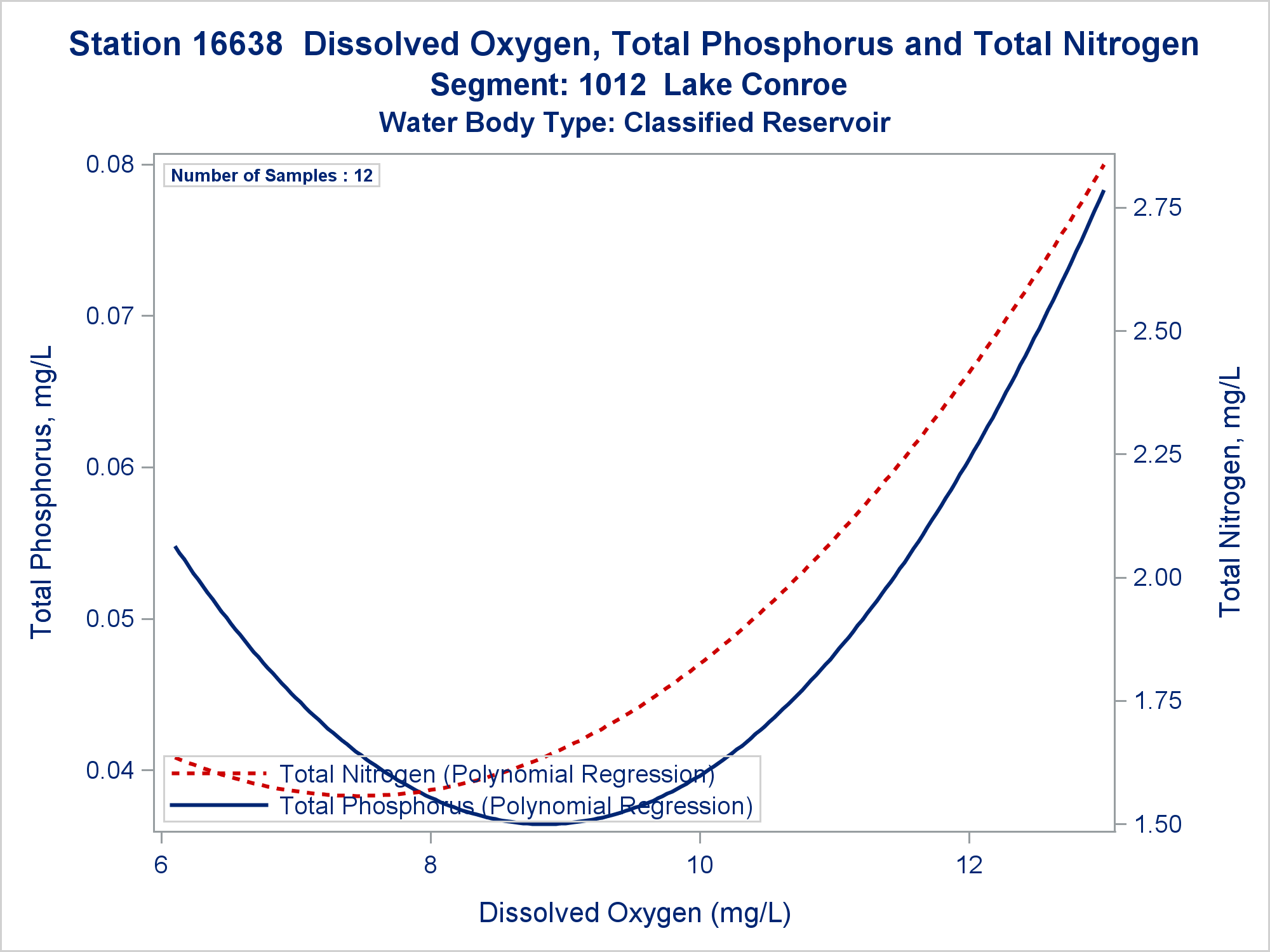 Station 16638 Dissolved Oxygen, Total Phosphorus and Total Nitrogen
Segment: 1012 Lake Conroe
Water Body Type: Classified Reservoir

Number of Samples : 12

Total Phosphorus, mg/L

0.08
0.07
0.06
0.05
0.04

Total Nitrogen, mg/L

2.75
2.50
2.25
2.00
1.75
1.50

Total Nitrogen (Polynomial Regression)
Total Phosphorus (Polynomial Regression)

6
8
10
12

Dissolved Oxygen (mg/L)